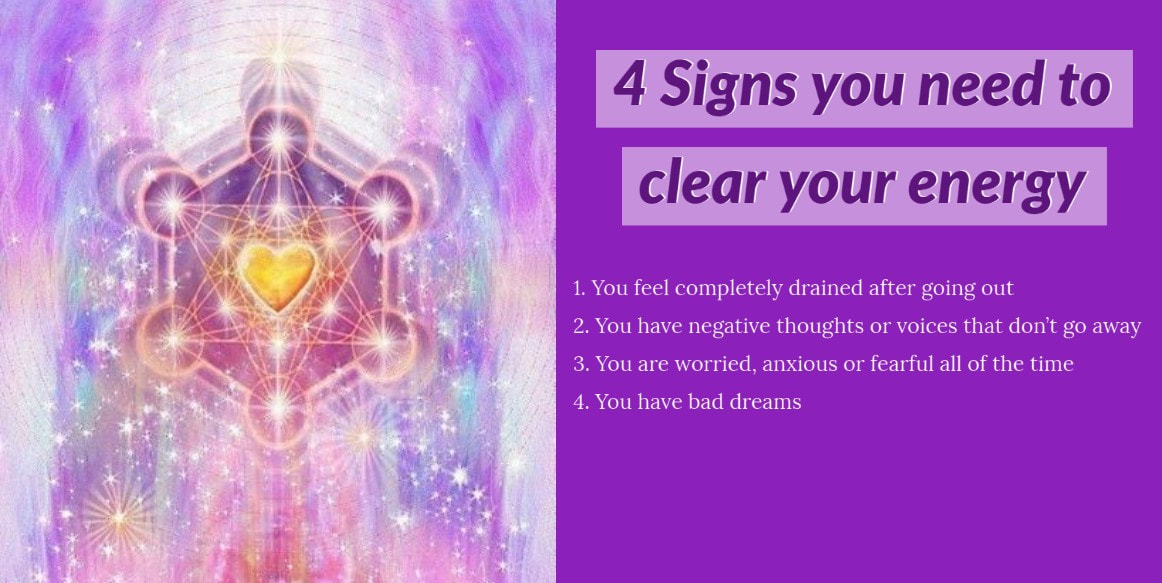 4 Signs you need to clear your energy

1. You feel completely drained after going out
2. You have negative thoughts or voices that don't go away
3. You are worried, anxious or fearful all of the time
4. You have bad dreams